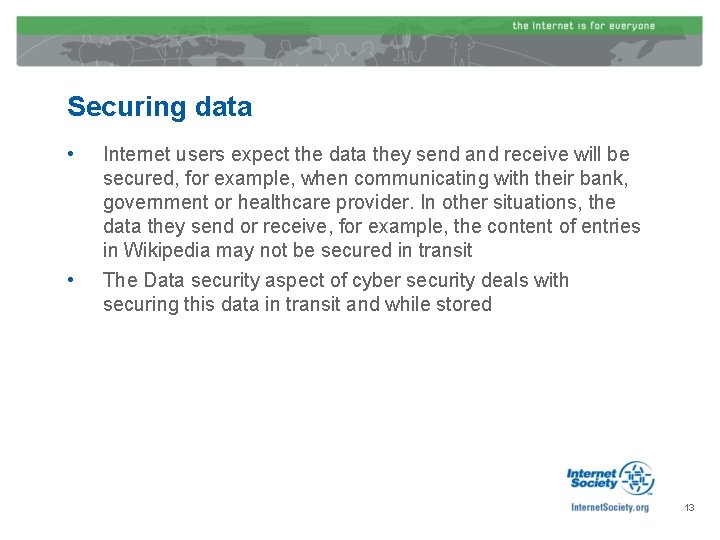 the Internet is for everyone

Securing data

• Internet users expect the data they send and receive will be secured, for example, when communicating with their bank, government or healthcare provider. In other situations, the data they send or receive, for example, the content of entries in Wikipedia may not be secured in transit

• The Data security aspect of cyber security deals with securing this data in transit and while stored

Internet Society

InternetSociety.org

13